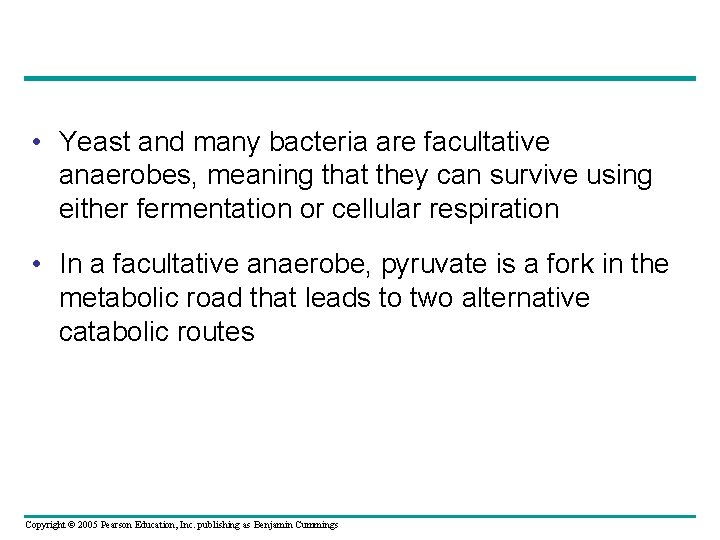 • Yeast and many bacteria are facultative anaerobes, meaning that they can survive using either fermentation or cellular respiration

• In a facultative anaerobe, pyruvate is a fork in the metabolic road that leads to two alternative catabolic routes

Copyright © 2005 Pearson Education, Inc. publishing as Benjamin Cummings